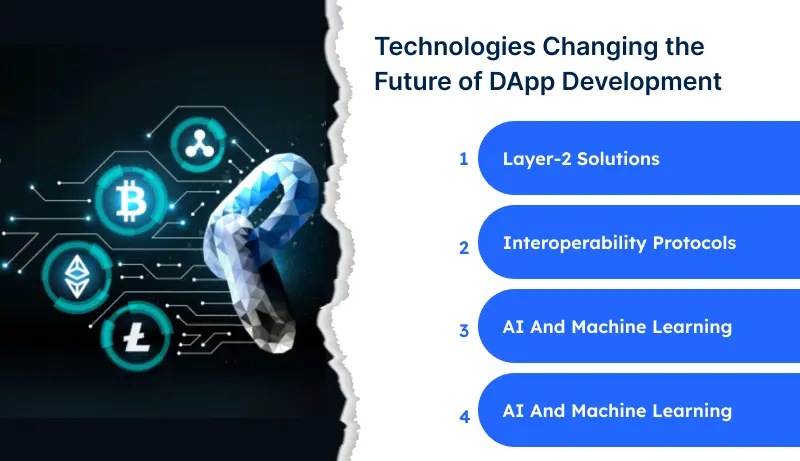 Technologies Changing the Future of DApp Development

1 Layer-2 Solutions

2 Interoperability Protocols

3 AI And Machine Learning

4 AI And Machine Learning